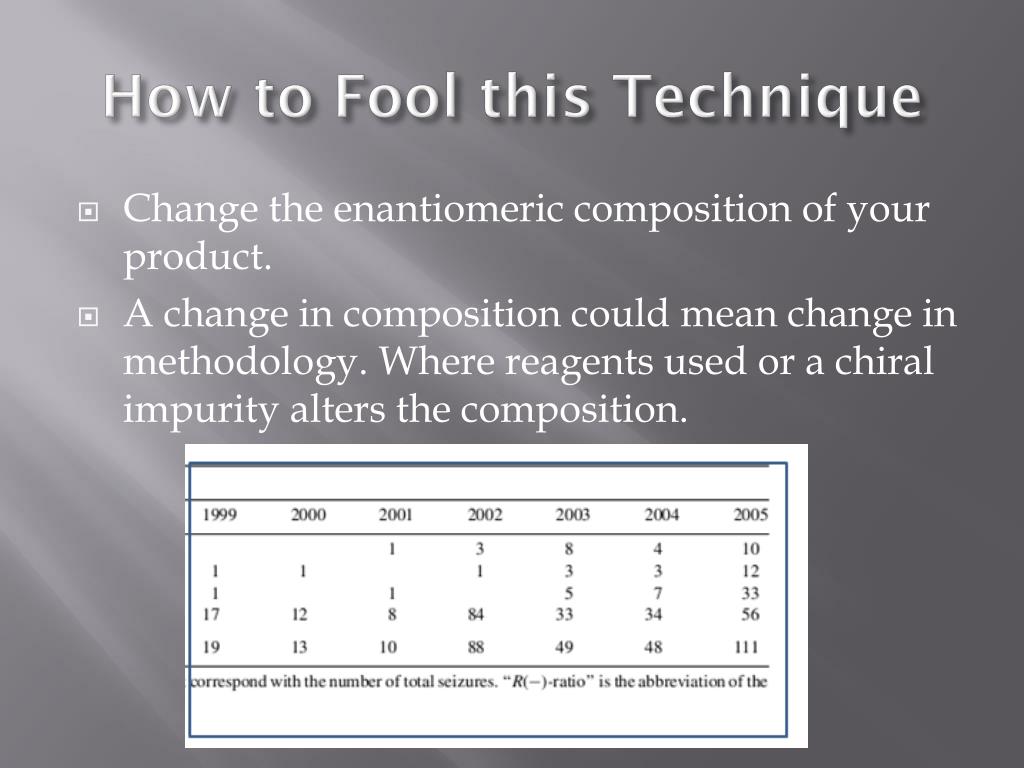 How to Fool this Technique

Change the enantiomeric composition of your product.

A change in composition could mean change in methodology. Where reagents used or a chiral impurity alters the composition.

| 1999 | 2000 | 2001 | 2002 | 2003 | 2004 | 2005 |
|---|---|---|---|---|---|---|
| | | 1 | 3 | 8 | 4 | 10 |
| 1 | 1 | | 1 | 3 | 3 | 12 |
| 1 | | 1 | | 5 | 7 | 33 |
| 17 | 12 | 8 | 84 | 33 | 34 | 56 |
| 19 | 13 | 10 | 88 | 49 | 48 | 111 |

correspond with the number of total seizures. "$R(-)$-ratio" is the abbreviation of the